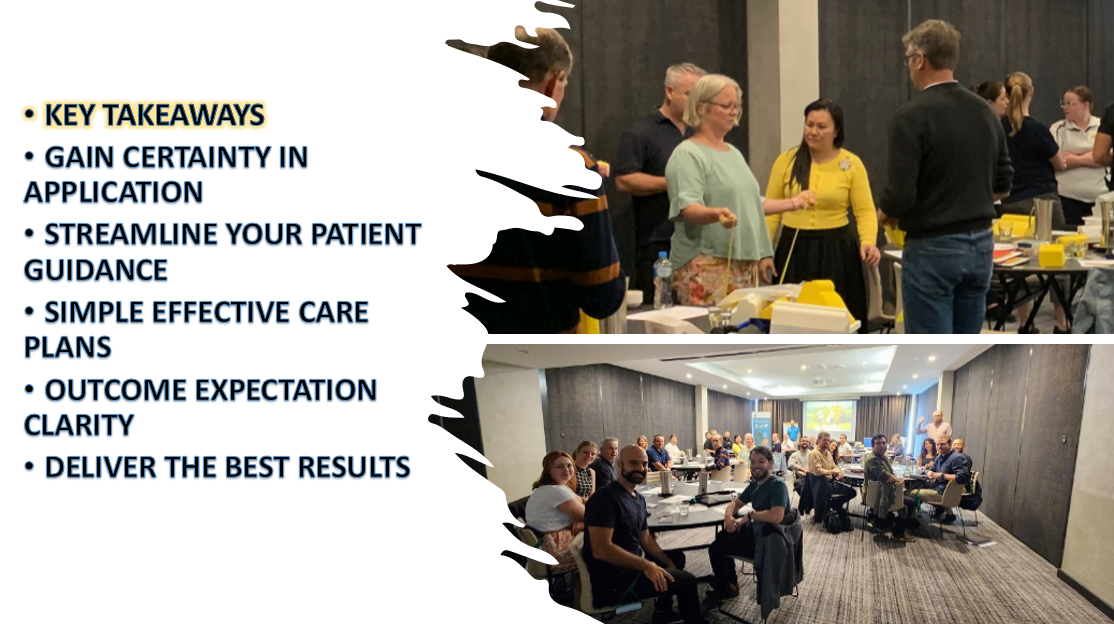 • KEY TAKEAWAYS
• GAIN CERTAINTY IN APPLICATION
• STREAMLINE YOUR PATIENT GUIDANCE
• SIMPLE EFFECTIVE CARE PLANS
• OUTCOME EXPECTATION CLARITY
• DELIVER THE BEST RESULTS